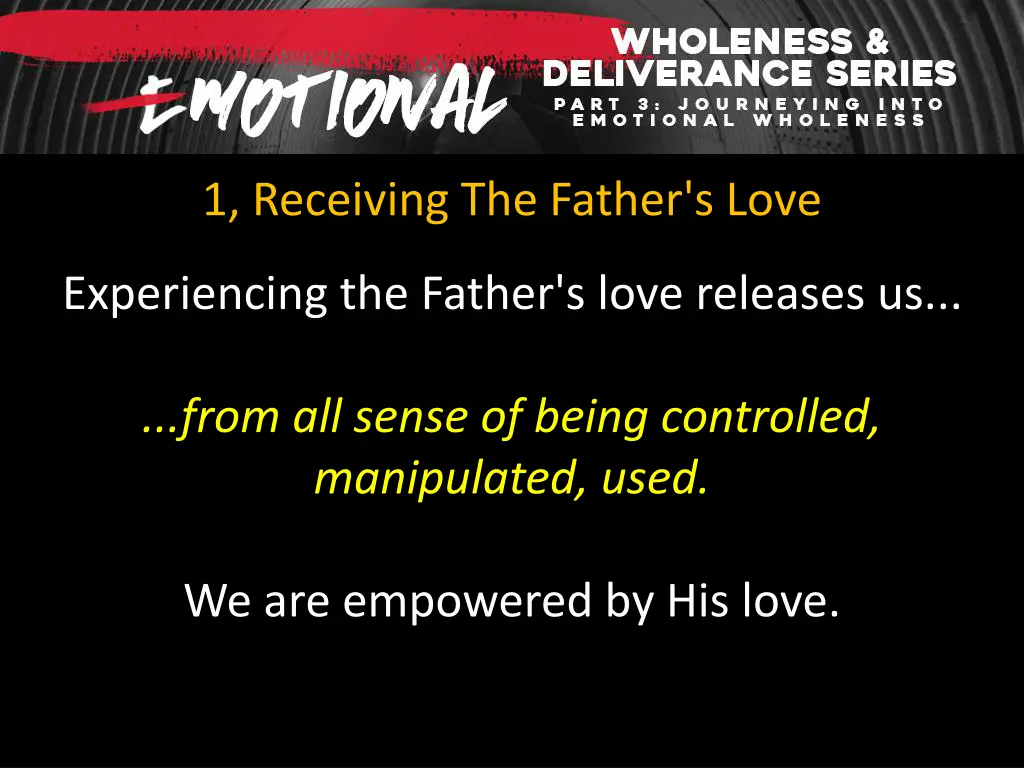 EMOTIONAL

WHOLENESS & DELIVERANCE SERIES
PART 3: JOURNEYING INTO EMOTIONAL WHOLENESS

1, Receiving The Father's Love

Experiencing the Father's love releases us...

...from all sense of being controlled, manipulated, used.

We are empowered by His love.